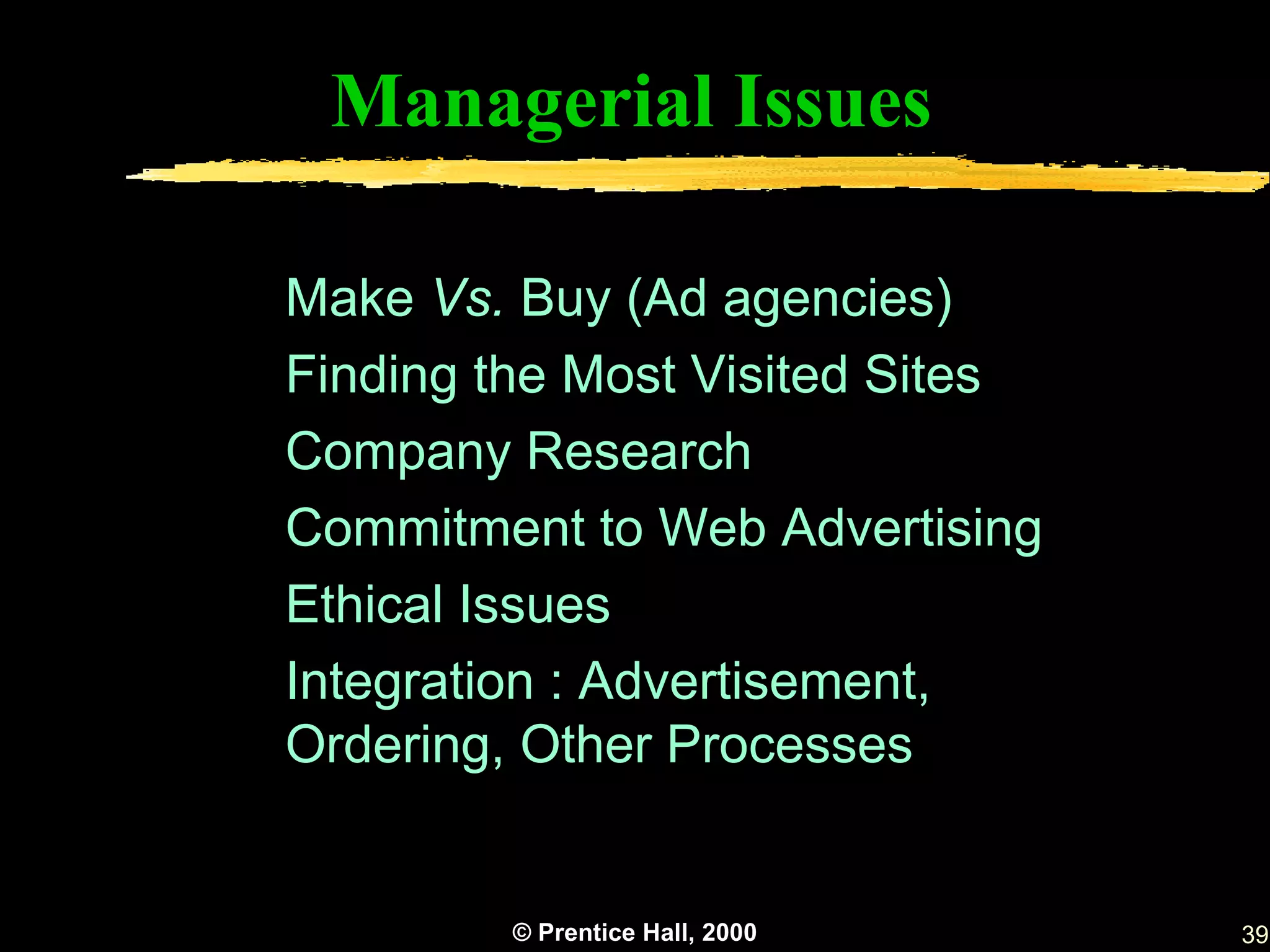 Managerial Issues

Make Vs. Buy (Ad agencies)

Finding the Most Visited Sites

Company Research

Commitment to Web Advertising

Ethical Issues

Integration : Advertisement, Ordering, Other Processes

© Prentice Hall, 2000

39